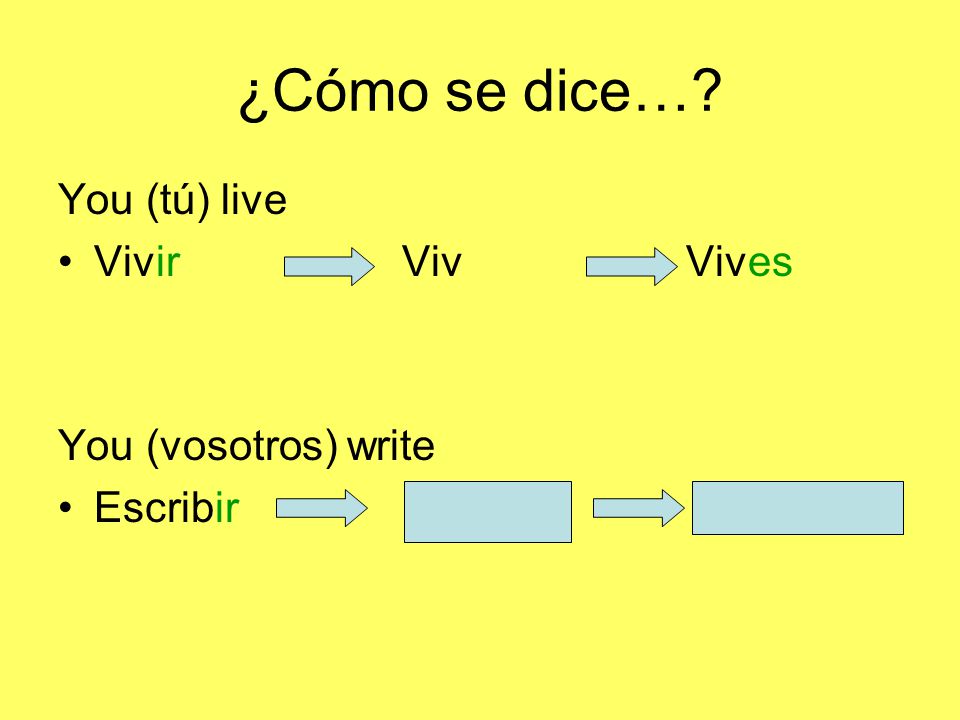 ¿Cómo se dice…?

You (tú) live

• Vivir Viv Vives

You (vosotros) write

• Escribir